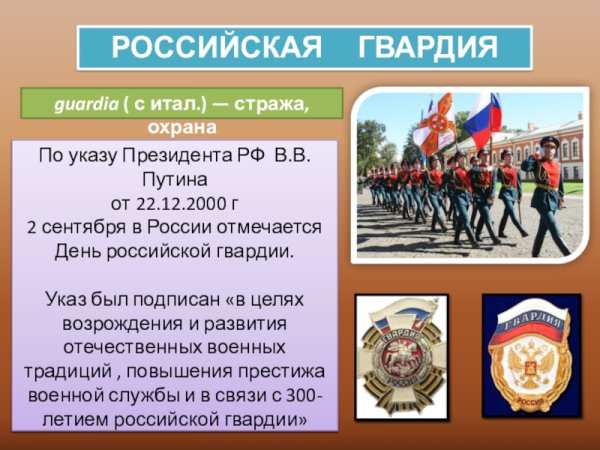 РОССИЙСКАЯ ГВАРДИЯ

guardia ( с итал.) — стража, охрана

По указу Президента РФ В.В. Путина от 22.12.2000 г 2 сентября в России отмечается День российской гвардии.

Указ был подписан «в целях возрождения и развития отечественных военных традиций , повышения престижа военной службы и в связи с 300-летием российской гвардии»

ГВАРДИЯ
РОССИЯ

ГВАРДИЯ
РОССИЯ